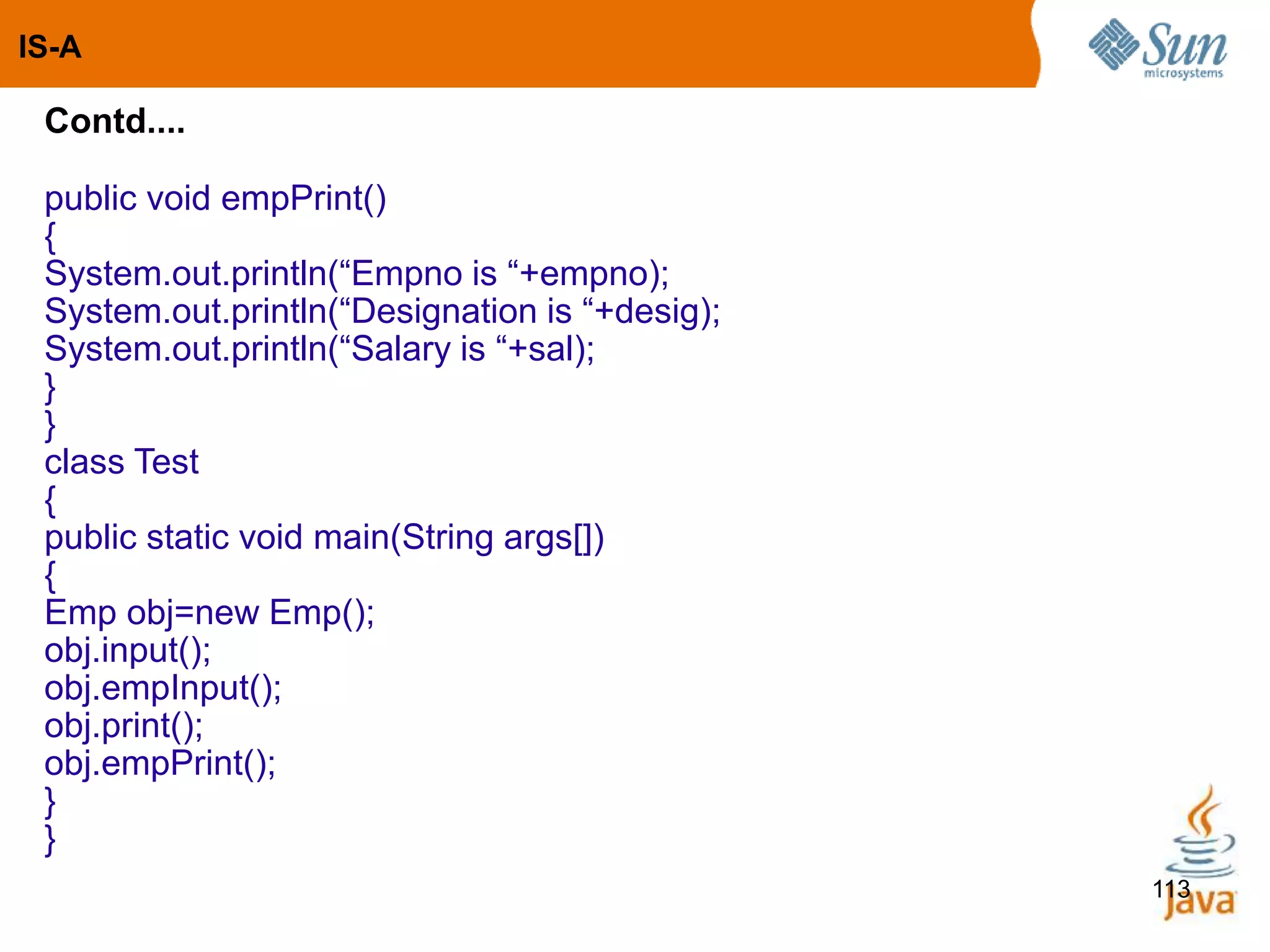 IS-A

Sun microsystems

Contd....

public void empPrint()
{
System.out.println(“Empno is “+empno);
System.out.println(“Designation is “+desig);
System.out.println(“Salary is “+sal);
}
}
class Test
{
public static void main(String args[])
{
Emp obj=new Emp();
obj.input();
obj.empInput();
obj.print();
obj.empPrint();
}
}

113

Java